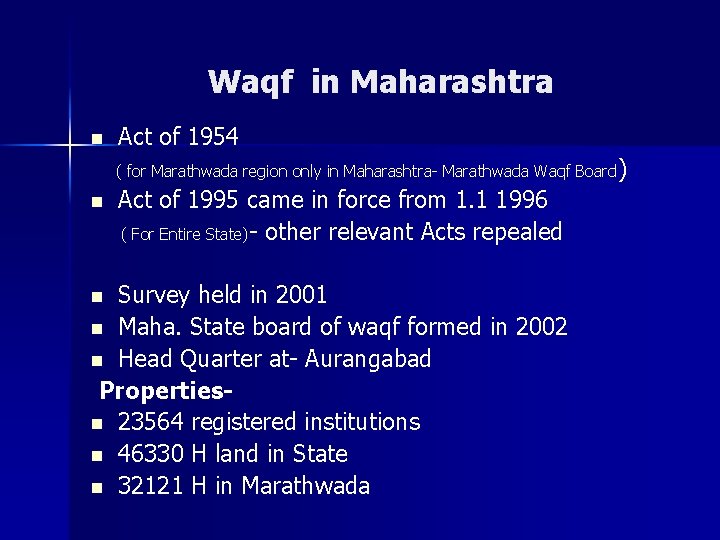 Waqf in Maharashtra

- Act of 1954
( for Marathwada region only in Maharashtra- Marathwada Waqf Board)
- Act of 1995 came in force from 1.1 1996
( For Entire State)- other relevant Acts repealed

- Survey held in 2001
- Maha. State board of waqf formed in 2002
- Head Quarter at- Aurangabad

Properties-
- 23564 registered institutions
- 46330 H land in State
- 32121 H in Marathwada